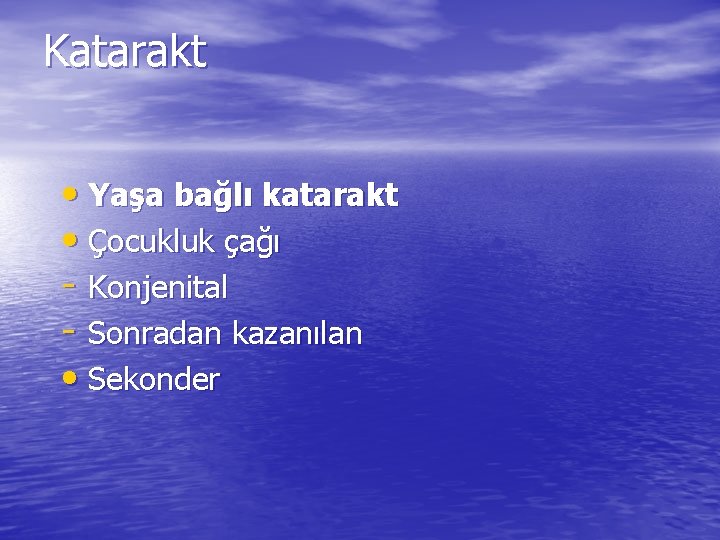 Katarakt

• Yaşa bağlı katarakt
• Çocukluk çağı
- Konjenital
- Sonradan kazanılan
• Sekonder